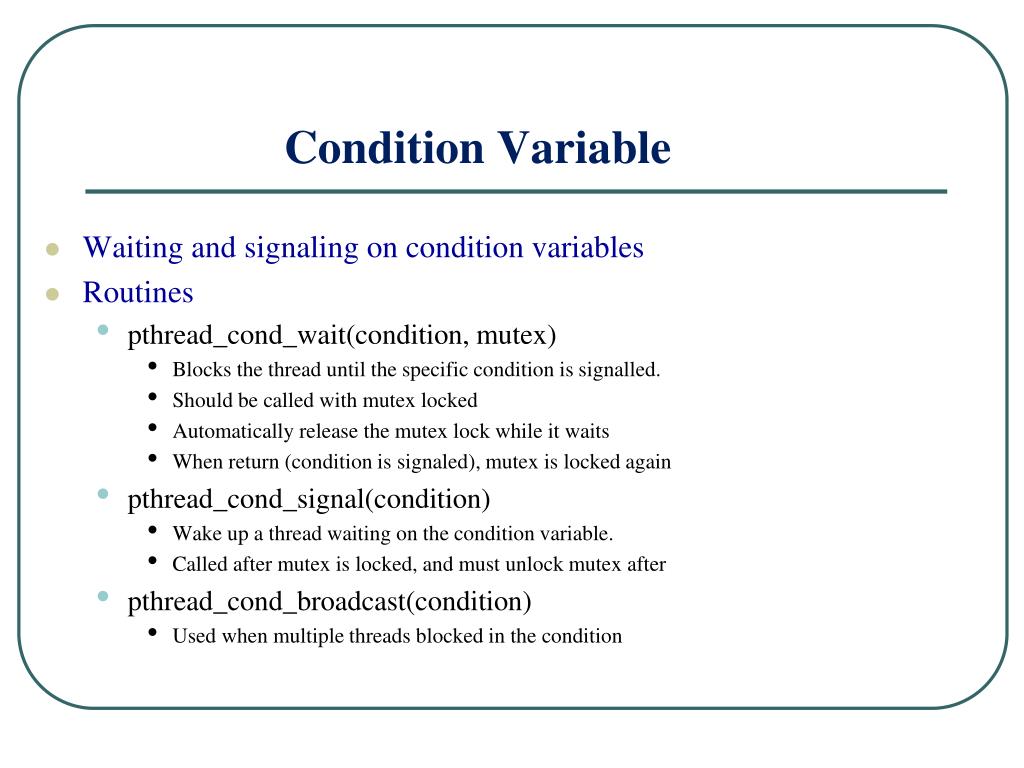 Condition Variable

- Waiting and signaling on condition variables
- Routines
  - pthread_cond_wait(condition, mutex)
    - Blocks the thread until the specific condition is signalled.
    - Should be called with mutex locked
    - Automatically release the mutex lock while it waits
    - When return (condition is signaled), mutex is locked again
  - pthread_cond_signal(condition)
    - Wake up a thread waiting on the condition variable.
    - Called after mutex is locked, and must unlock mutex after
  - pthread_cond_broadcast(condition)
    - Used when multiple threads blocked in the condition